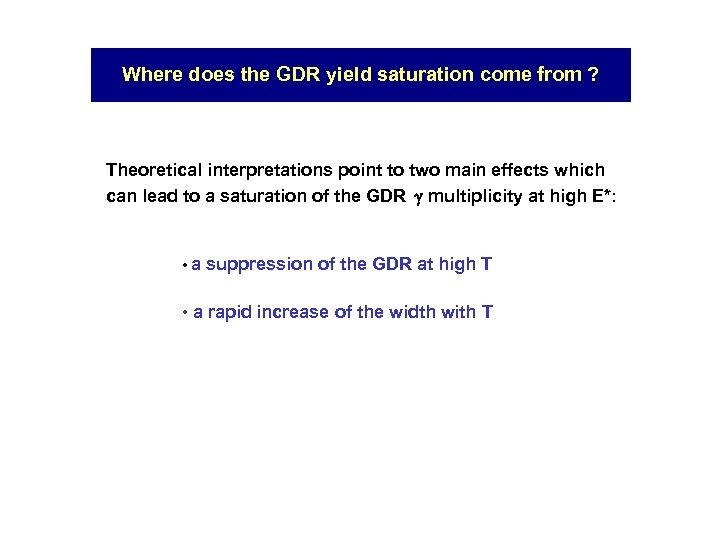 Where does the GDR yield saturation come from ?

Theoretical interpretations point to two main effects which can lead to a saturation of the GDR $\gamma$ multiplicity at high E*:

• a suppression of the GDR at high T

• a rapid increase of the width with T